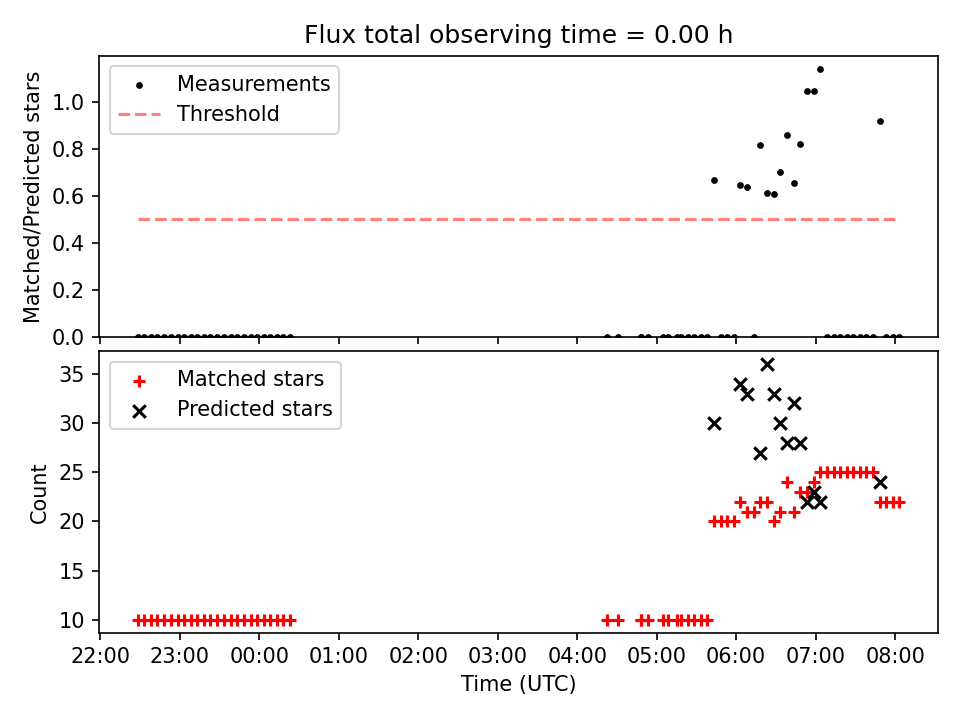 Flux total observing time = 0.00 h

Measurements
Threshold

Matched/Predicted stars

1.0
0.8
0.6
0.4
0.2
0.0

Matched stars
Predicted stars

Count

35
30
25
20
15
10

22:00 23:00 00:00 01:00 02:00 03:00 04:00 05:00 06:00 07:00 08:00

Time (UTC)